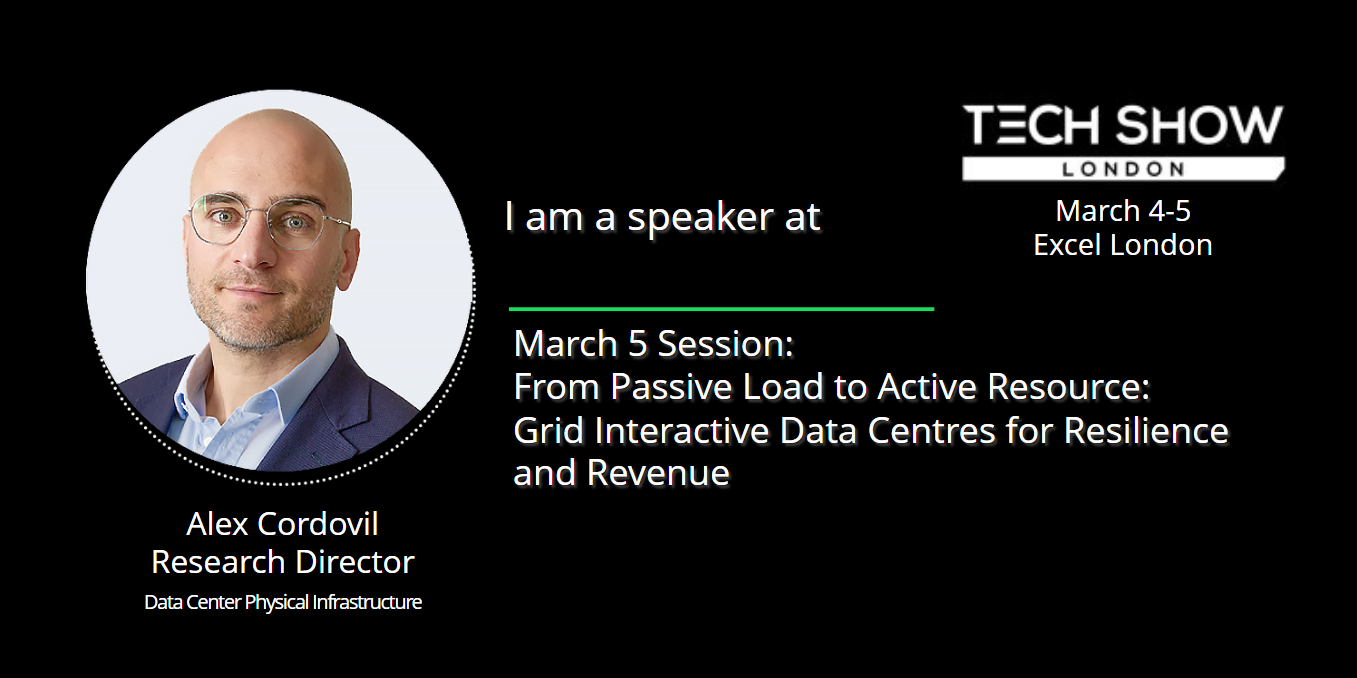 I am a speaker at

TECH SHOW
LONDON

March 4-5
Excel London

March 5 Session:
From Passive Load to Active Resource:
Grid Interactive Data Centres for Resilience and Revenue

Alex Cordovil
Research Director
Data Center Physical Infrastructure